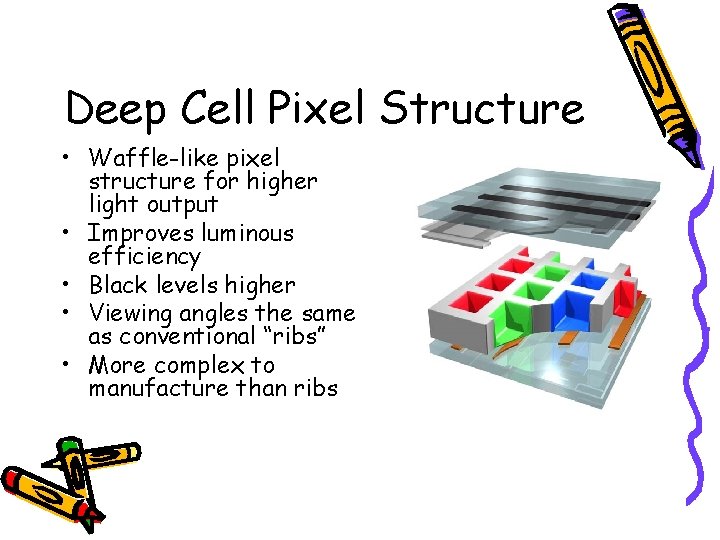 Deep Cell Pixel Structure

• Waffle-like pixel structure for higher light output
• Improves luminous efficiency
• Black levels higher
• Viewing angles the same as conventional “ribs”
• More complex to manufacture than ribs